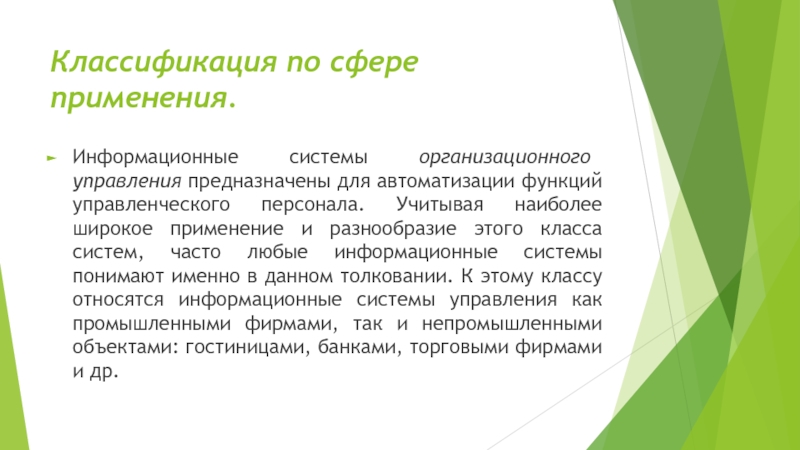 Классификация по сфере применения.

Информационные системы организационного управления предназначены для автоматизации функций управленческого персонала. Учитывая наиболее широкое применение и разнообразие этого класса систем, часто любые информационные системы понимают именно в данном толковании. К этому классу относятся информационные системы управления как промышленными фирмами, так и непромышленными объектами: гостиницами, банками, торговыми фирмами и др.